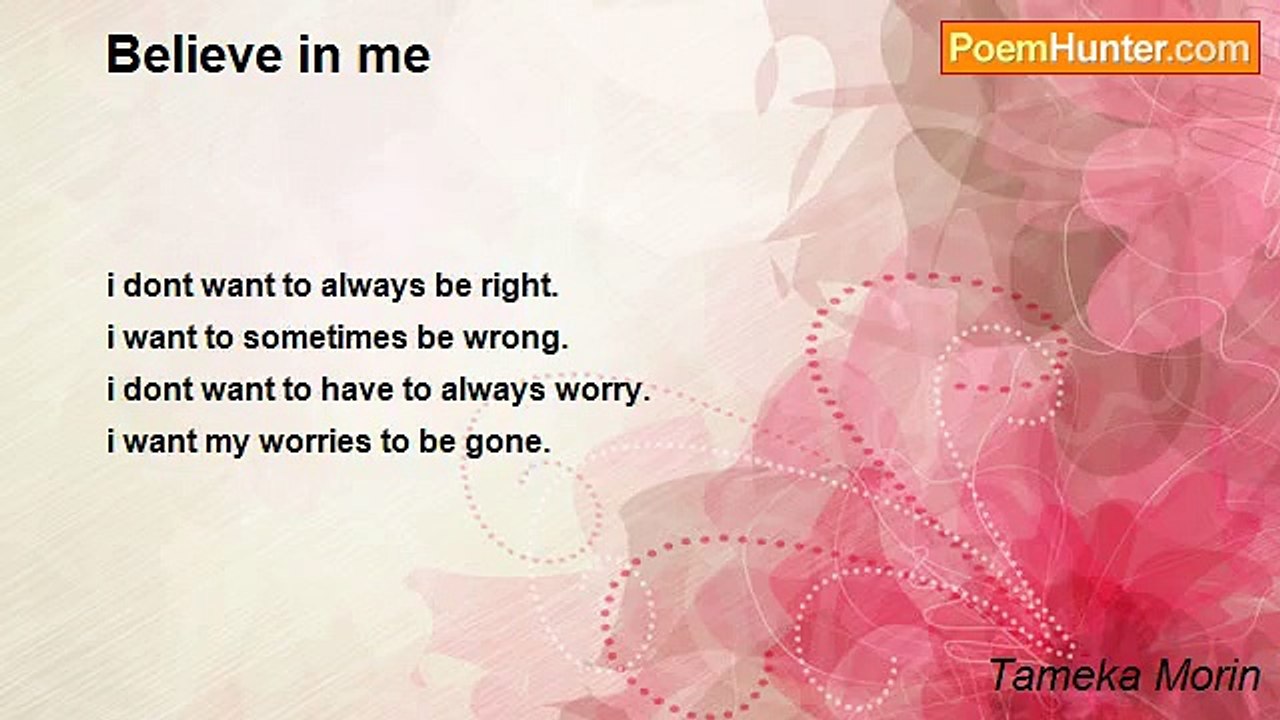 Believe in me

PoemHunter.com

i dont want to always be right.
i want to sometimes be wrong.
i dont want to have to always worry.
i want my worries to be gone.

Tameka Morin